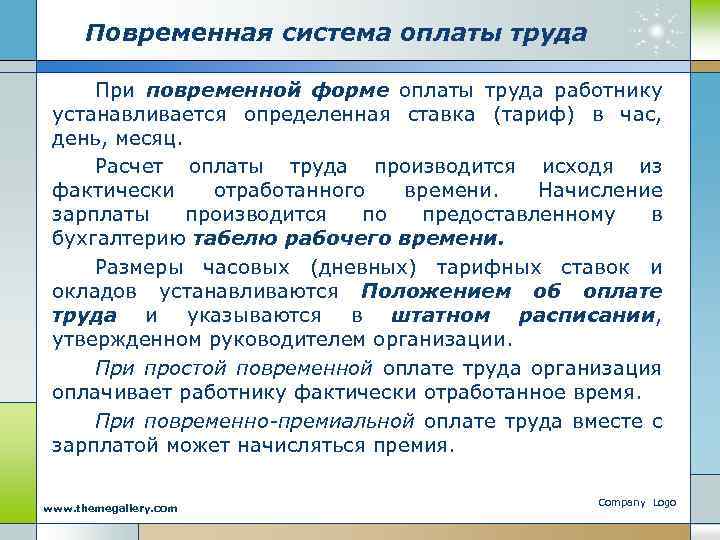 Повременная система оплаты труда

При повременной форме оплаты труда работнику устанавливается определенная ставка (тариф) в час, день, месяц.

Расчет оплаты труда производится исходя из фактически отработанного времени. Начисление зарплаты производится по предоставленному в бухгалтерию табелю рабочего времени.

Размеры часовых (дневных) тарифных ставок и окладов устанавливаются Положением об оплате труда и указываются в штатном расписании, утвержденном руководителем организации.

При простой повременной оплате труда организация оплачивает работнику фактически отработанное время.

При повременно-премиальной оплате труда вместе с зарплатой может начисляться премия.

www.themegallery.com

Company Logo